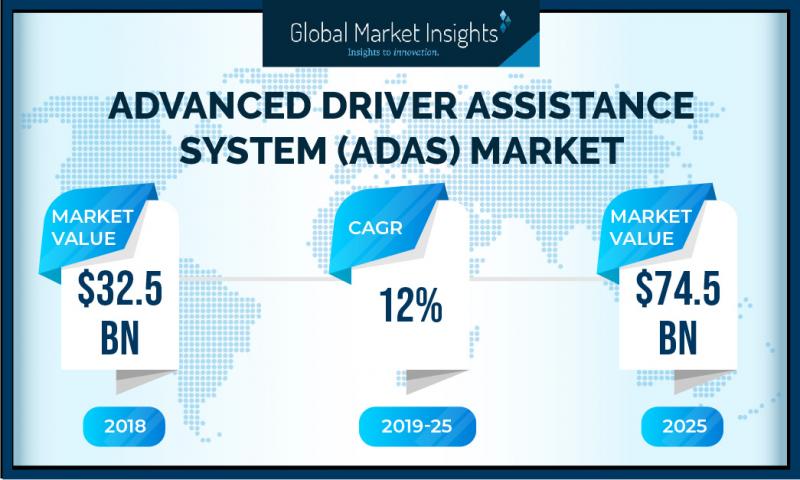 Global Market Insights
Insights to innovation.

ADVANCED DRIVER ASSISTANCE SYSTEM (ADAS) MARKET

MARKET VALUE
\$32.5 BN
2018

CAGR
12%
2019-25

MARKET VALUE
\$74.5 BN
2025